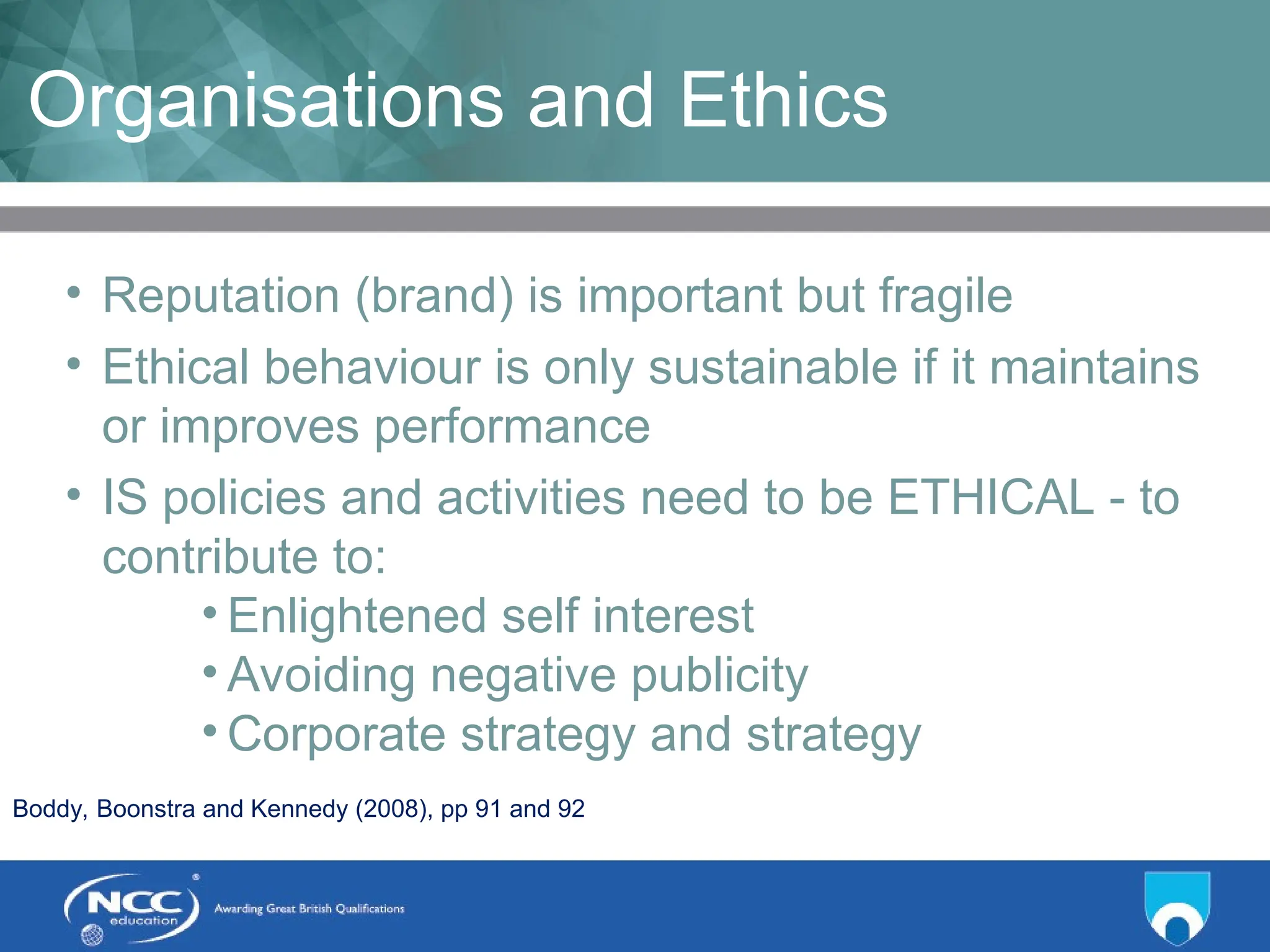 Organisations and Ethics

• Reputation (brand) is important but fragile
• Ethical behaviour is only sustainable if it maintains or improves performance
• IS policies and activities need to be ETHICAL - to contribute to:
  • Enlightened self interest
  • Avoiding negative publicity
  • Corporate strategy and strategy

Boddy, Boonstra and Kennedy (2008), pp 91 and 92

NCC education ®
Awarding Great British Qualifications